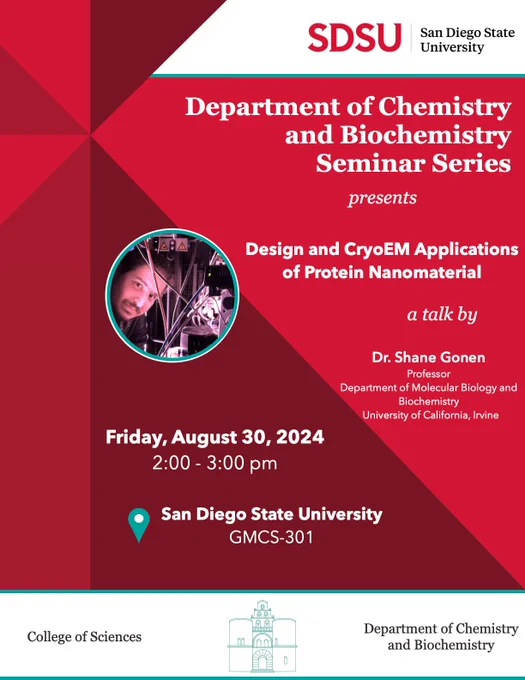 SDSU San Diego State University

Department of Chemistry and Biochemistry Seminar Series

presents

Design and CryoEM Applications of Protein Nanomaterial

a talk by

Dr. Shane Gonen
Professor
Department of Molecular Biology and Biochemistry
University of California, Irvine

Friday, August 30, 2024
2:00 - 3:00 pm

San Diego State University
GMCS-301

College of Sciences

Department of Chemistry and Biochemistry